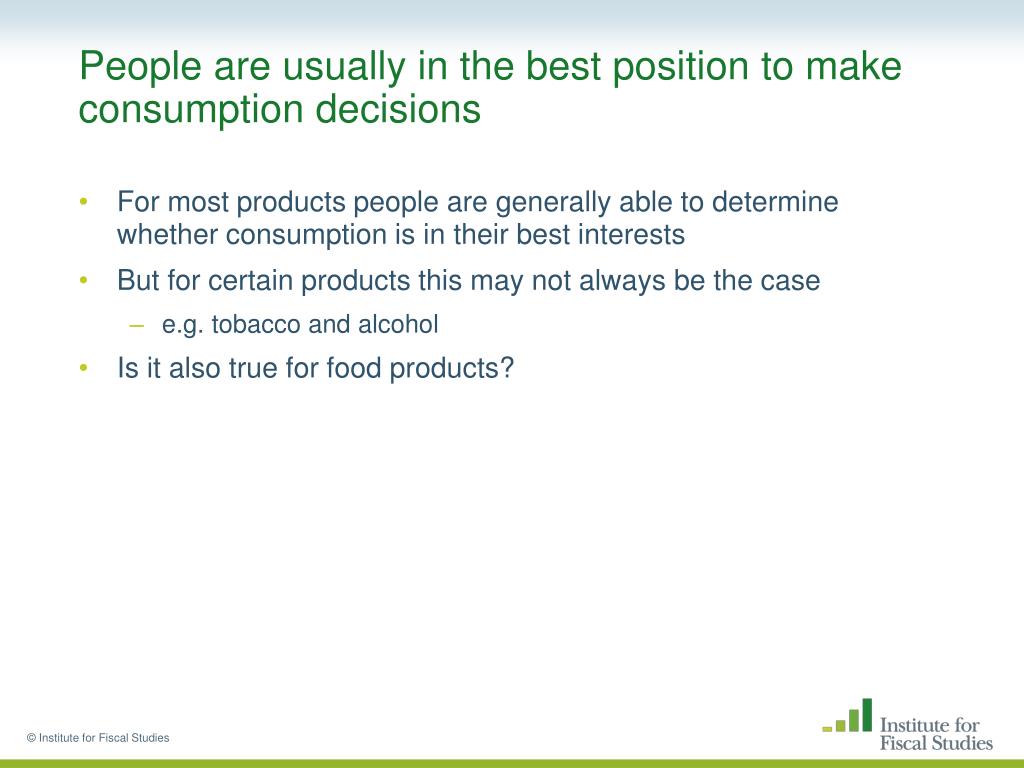 People are usually in the best position to make consumption decisions

• For most products people are generally able to determine whether consumption is in their best interests
• But for certain products this may not always be the case
– e.g. tobacco and alcohol
• Is it also true for food products?

© Institute for Fiscal Studies

Institute for Fiscal Studies